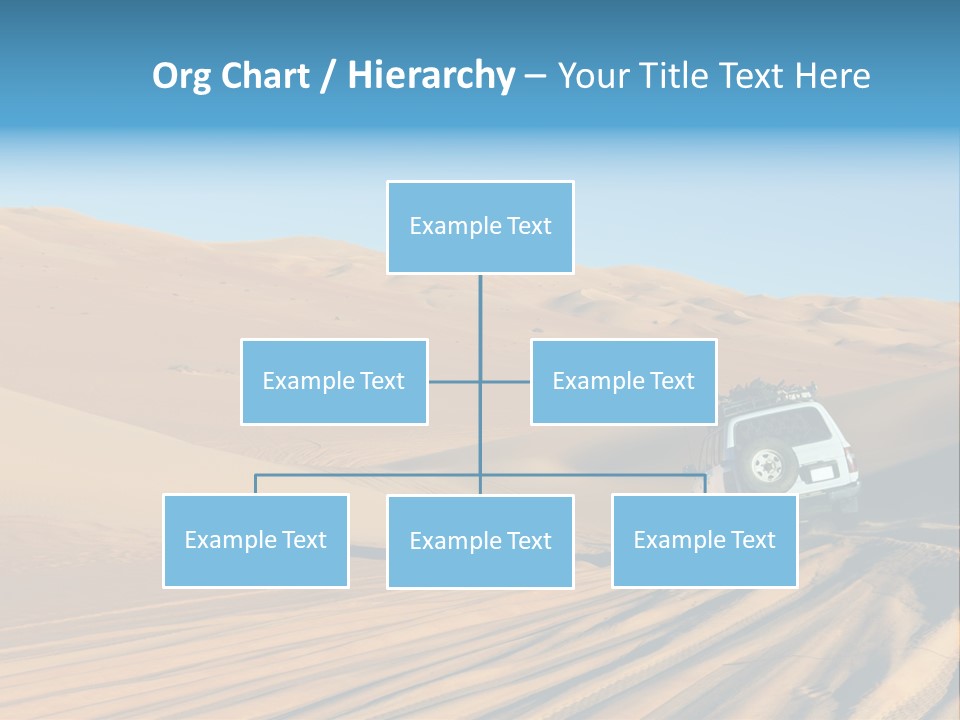 Org Chart / Hierarchy – Your Title Text Here

Example Text

Example Text

Example Text

Example Text

Example Text

Example Text